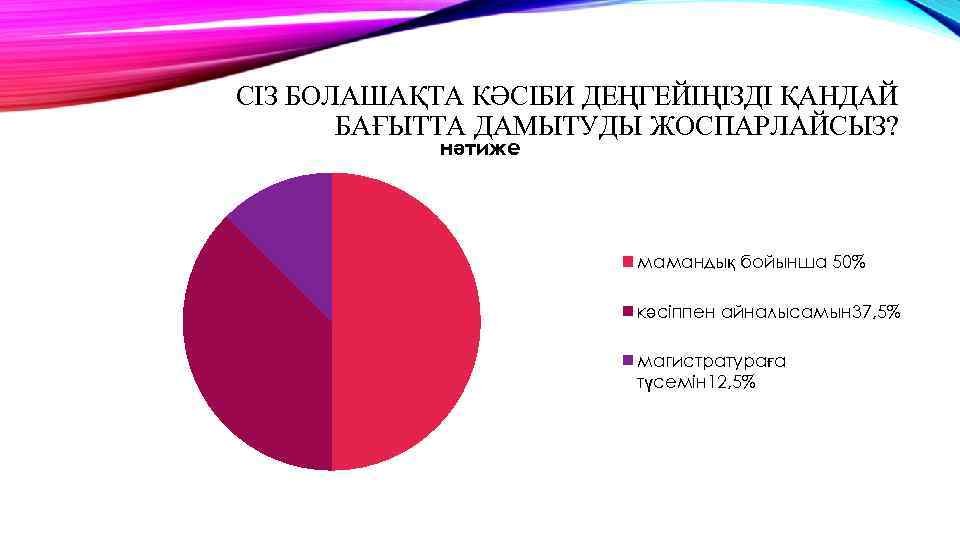 СІЗ БОЛАШАҚТА КӘСІБИ ДЕҢГЕЙІҢІЗДІ ҚАНДАЙ БАҒЫТТА ДАМЫТУДЫ ЖОСПАРЛАЙСЫЗ?

нәтиже

мамандық бойынша 50%

кәсіппен айналысамын37,5%

магистратураға түсемін12,5%